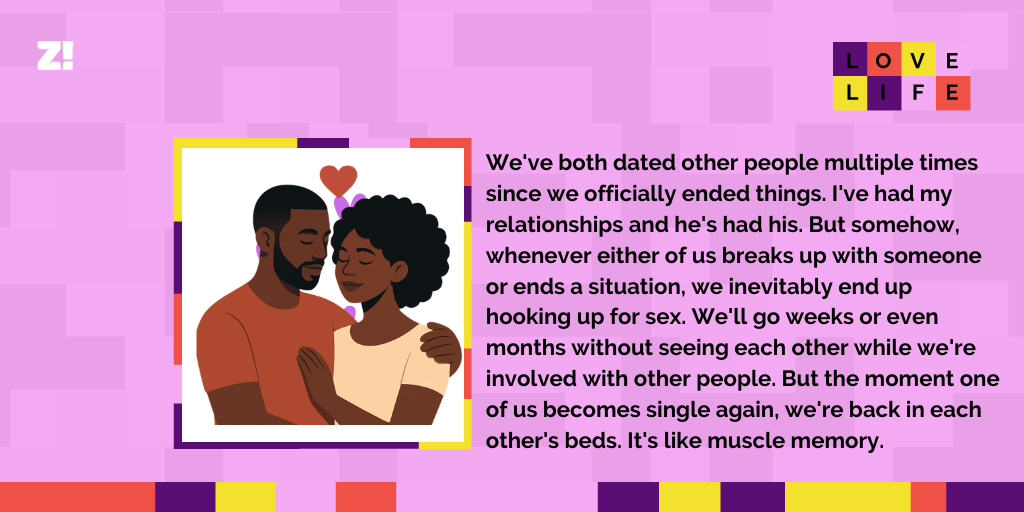 Z!

LOVE
LIFE

We've both dated other people multiple times since we officially ended things. I've had my relationships and he's had his. But somehow, whenever either of us breaks up with someone or ends a situation, we inevitably end up hooking up for sex. We'll go weeks or even months without seeing each other while we're involved with other people. But the moment one of us becomes single again, we're back in each other's beds. It's like muscle memory.